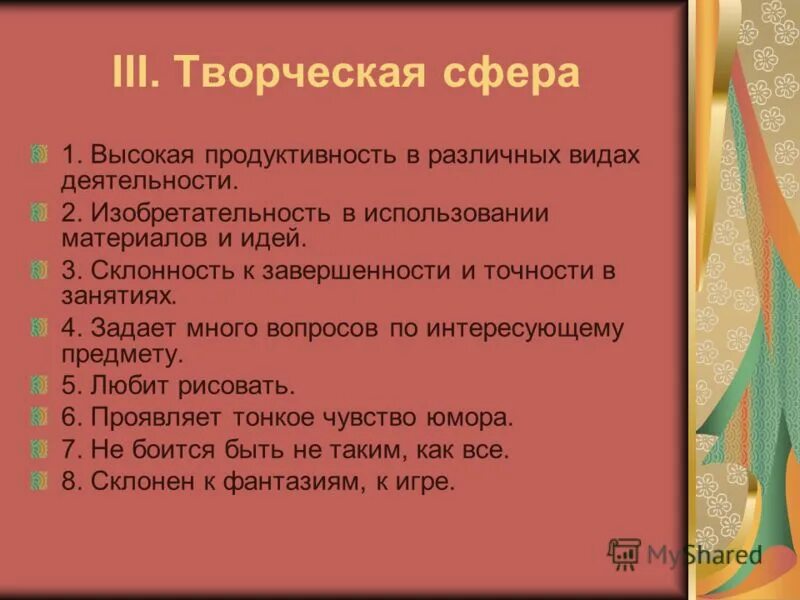 III. Творческая сфера

1. Высокая продуктивность в различных видах деятельности.

2. Изобретательность в использовании материалов и идей.

3. Склонность к завершенности и точности в занятиях.

4. Задает много вопросов по интересующему предмету.

5. Любит рисовать.

6. Проявляет тонкое чувство юмора.

7. Не боится быть не таким, как все.

8. Склонен к фантазиям, к игре.

MyShared